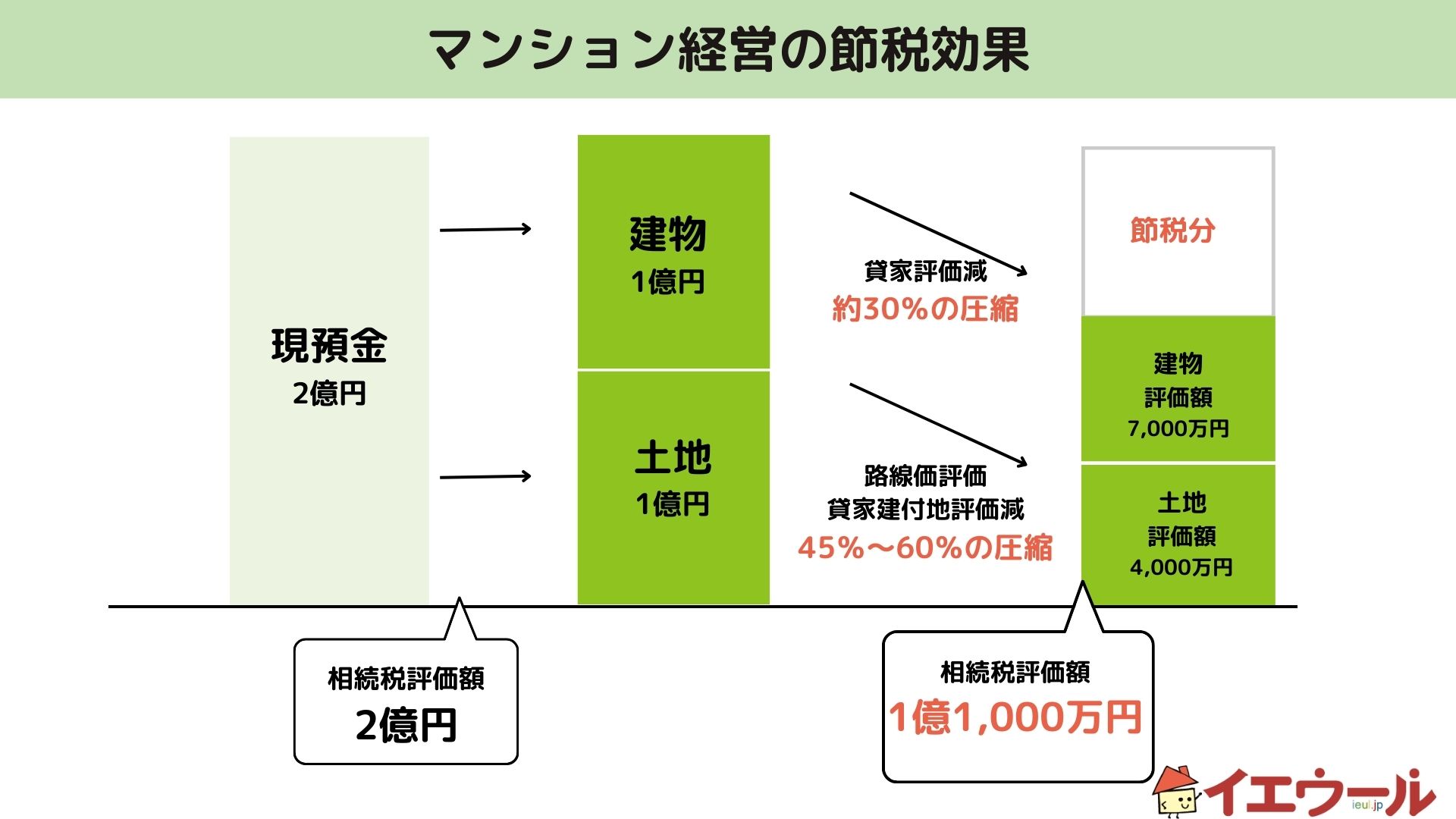 マンション経営の節税効果

現預金
2億円

建物
1億円

土地
1億円

貸家評価減
約30%の圧縮

路線価評価
貸家建付地評価減
45%〜60%の圧縮

節税分

建物
評価額
7,000万円

土地
評価額
4,000万円

相続税評価額
2億円

相続税評価額
1億1,000万円

イエウール
ieul.jp